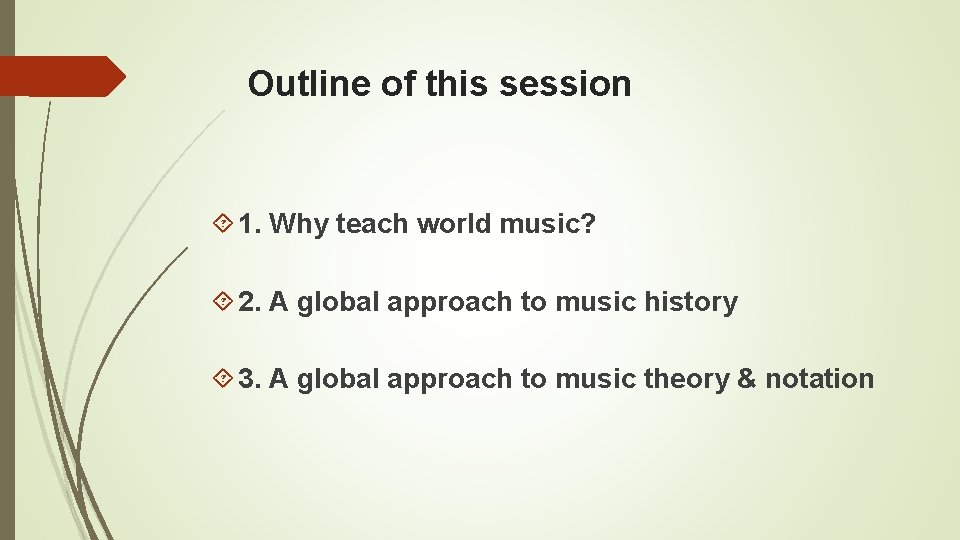 Outline of this session

1. Why teach world music?

2. A global approach to music history

3. A global approach to music theory & notation